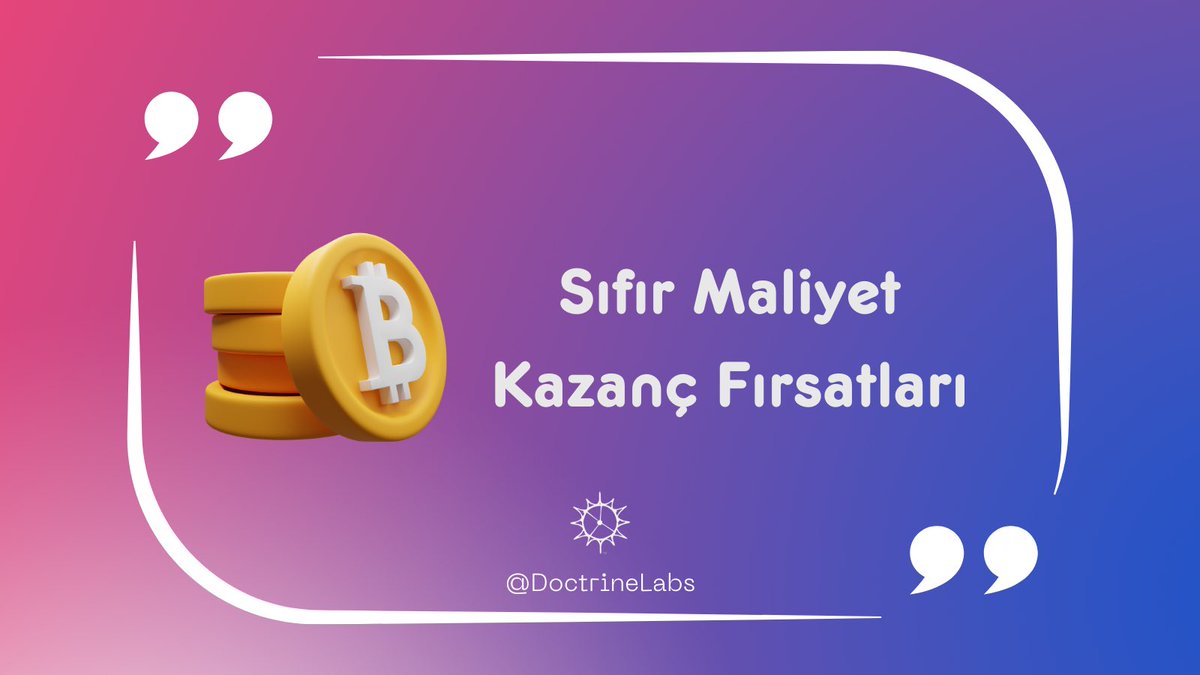 Sıfır Maliyet
Kazanç Fırsatları

@DoctrineLabs